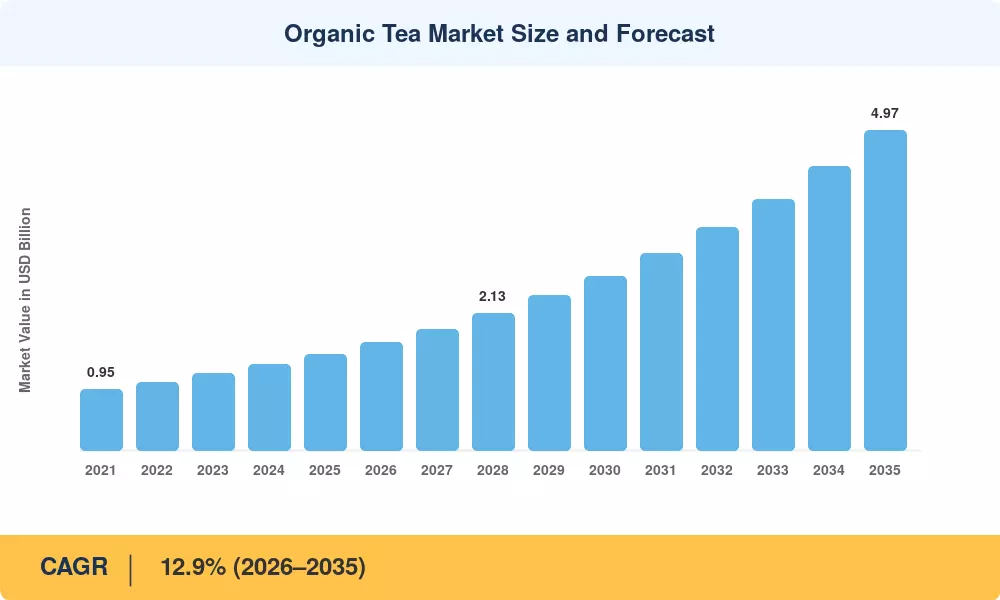 Organic Tea Market Size and Forecast

Market Value in USD Billion

0.95
2.13
4.97

2021 2022 2023 2024 2025 2026 2027 2028 2029 2030 2031 2032 2033 2034 2035

CAGR | 12.9% (2026–2035)